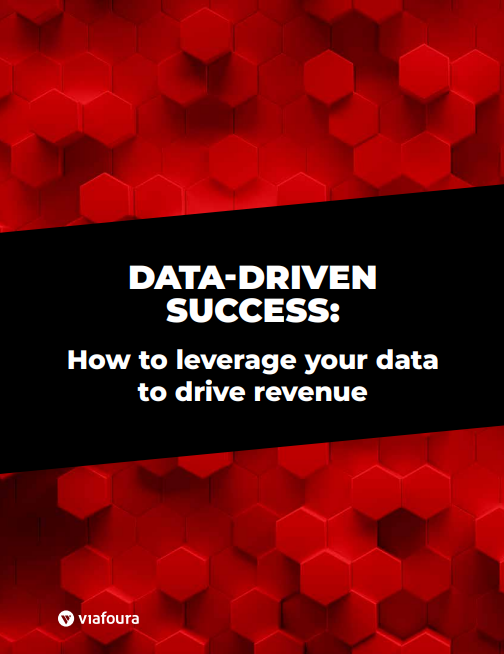 DATA-DRIVEN SUCCESS:

How to leverage your data to drive revenue

viafoura